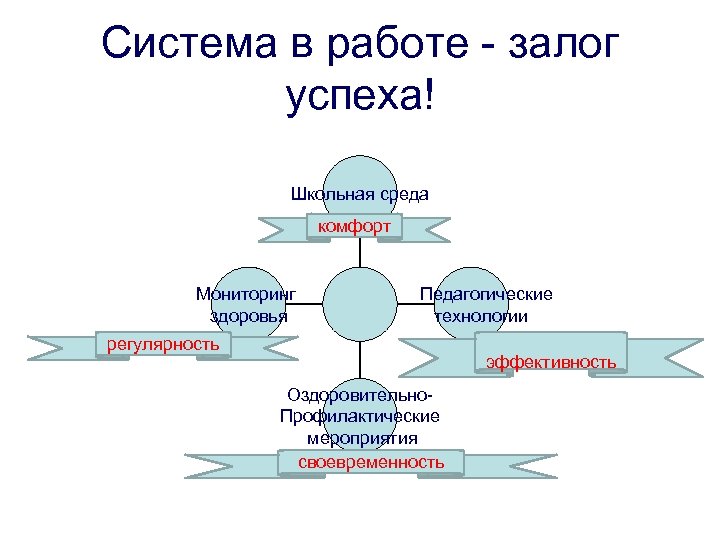 Система в работе - залог успеха!

Школьная среда

комфорт

Мониторинг здоровья

регулярность

Педагогические технологии

эффективность

Оздоровительно-Профилактические мероприятия

своевременность